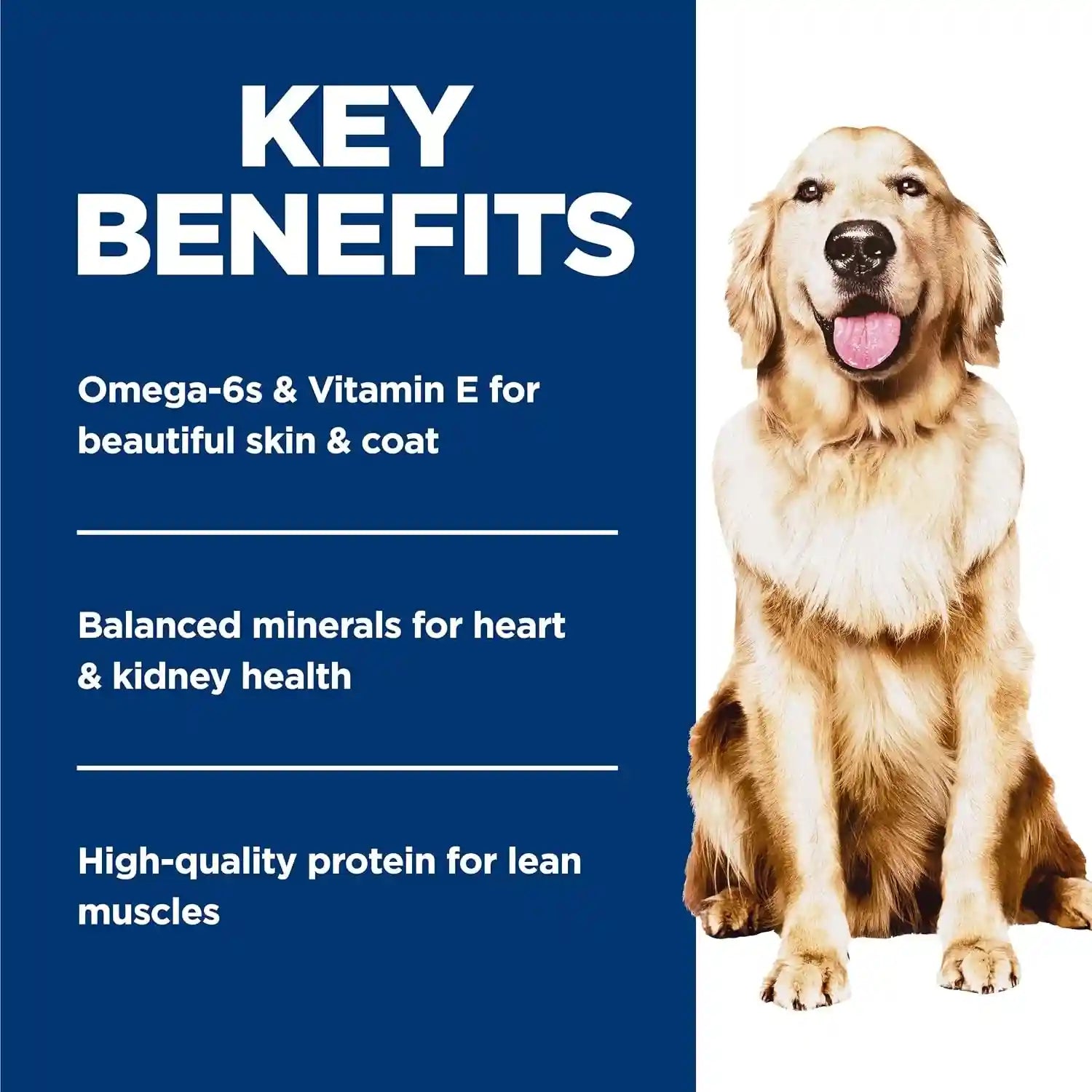 KEY BENEFITS

Omega-6s & Vitamin E for beautiful skin & coat

Balanced minerals for heart & kidney health

High-quality protein for lean muscles